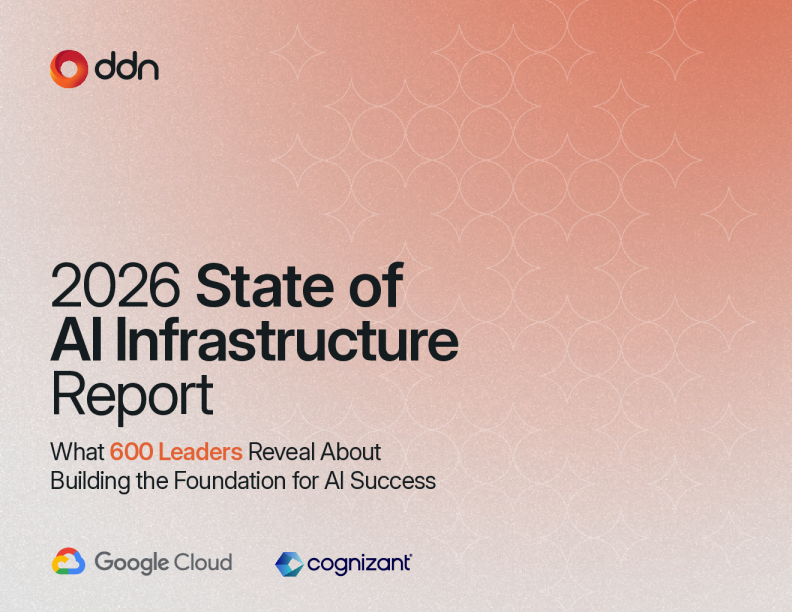 ddn

2026 State of AI Infrastructure Report

What 600 Leaders Reveal About Building the Foundation for AI Success

Google Cloud

cognizant